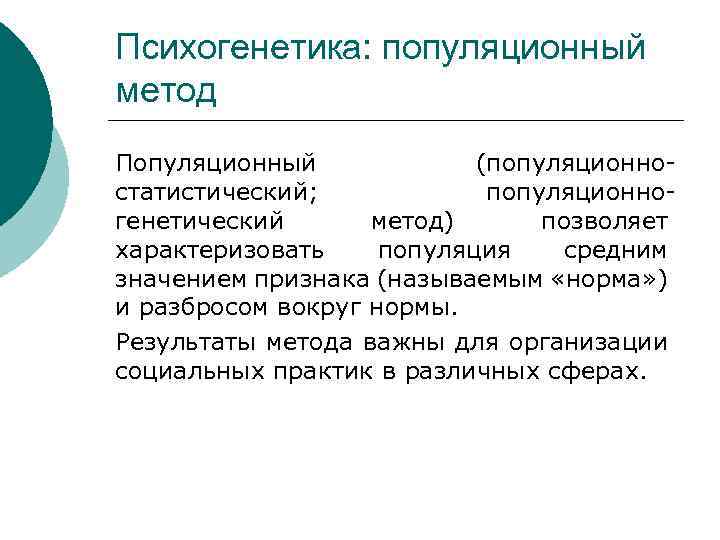 Психогенетика: популяционный метод

Популяционный (популяционно-статистический; популяционно-генетический метод) позволяет характеризовать популяция средним значением признака (называемым «норма») и разбросом вокруг нормы.

Результаты метода важны для организации социальных практик в различных сферах.